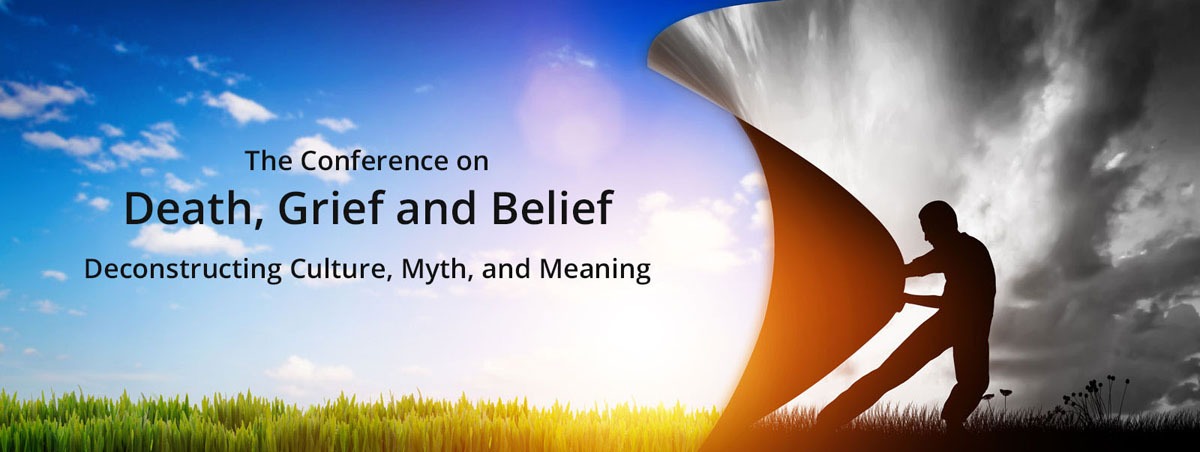 The Conference on
Death, Grief and Belief
Deconstructing Culture, Myth, and Meaning